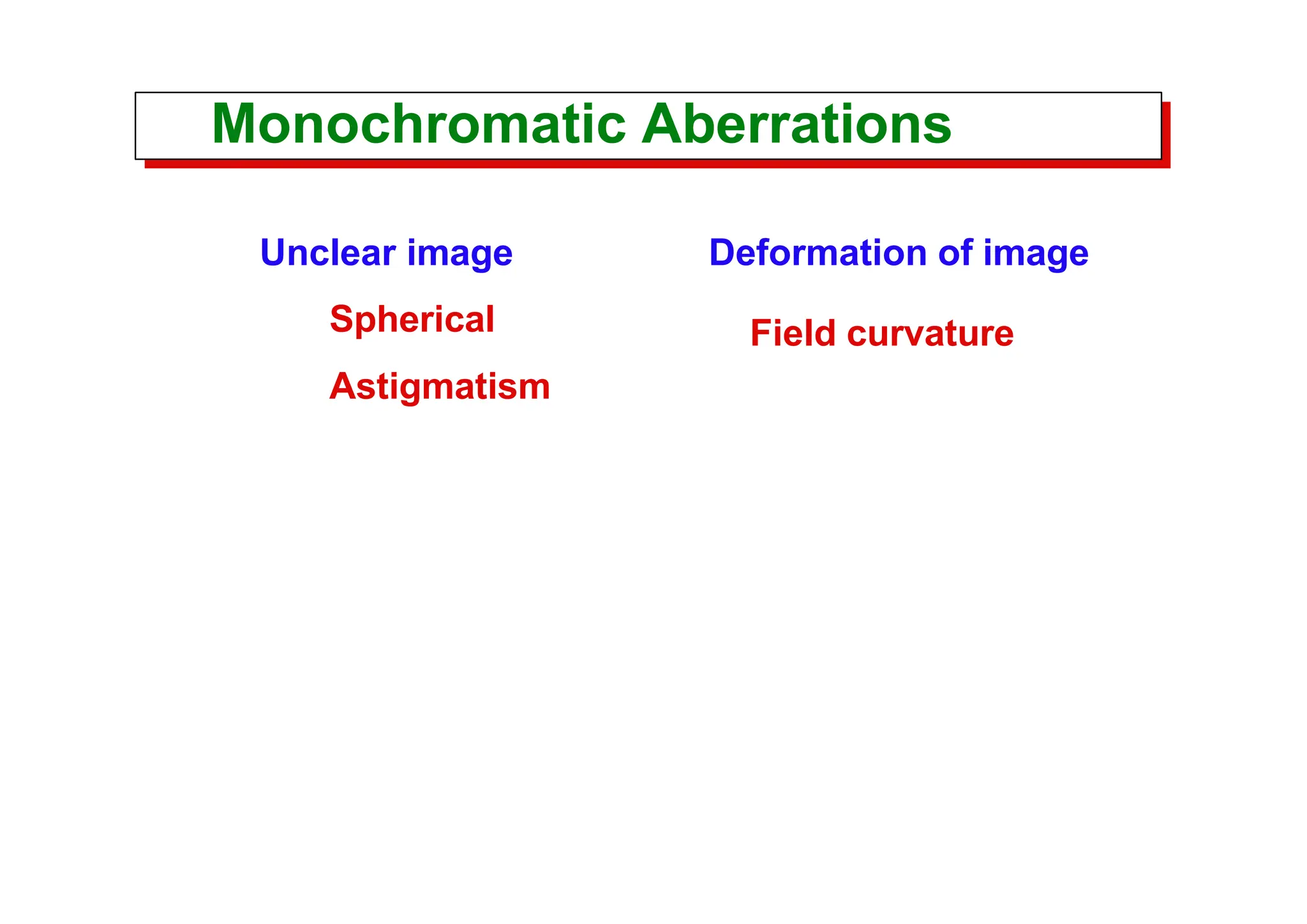 Monochromatic Aberrations

Unclear image

Spherical

Astigmatism

Deformation of image

Field curvature